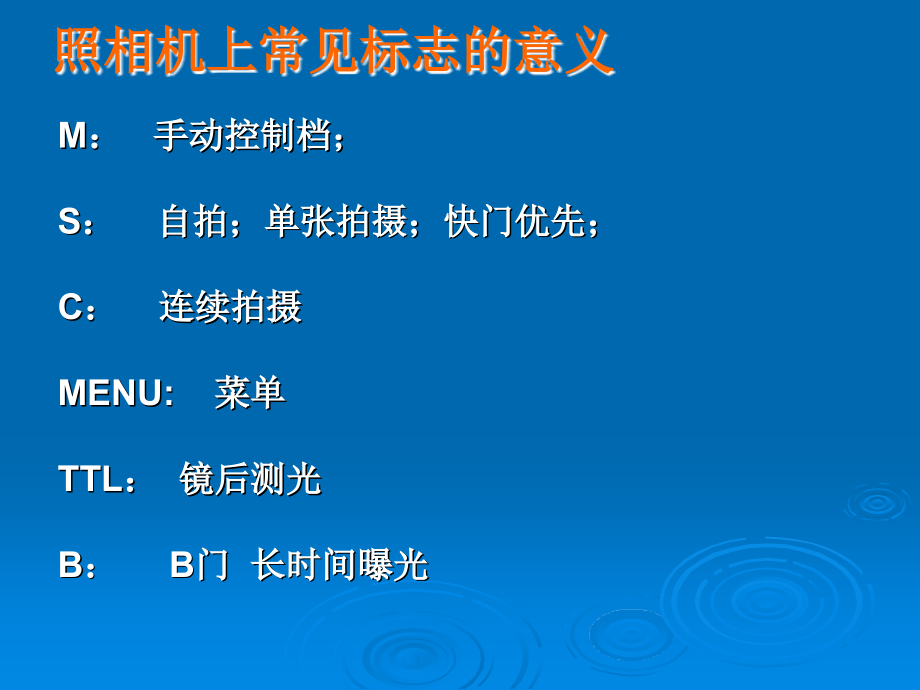 照相机上常见标志的意义

M： 手动控制档；

S： 自拍；单张拍摄；快门优先；

C： 连续拍摄

MENU: 菜单

TTL： 镜后测光

B： B门 长时间曝光